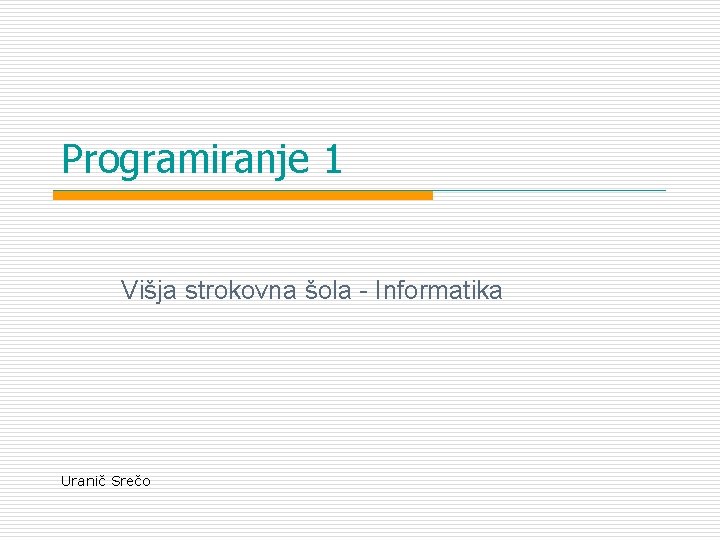 Programiranje 1

Višja strokovna šola - Informatika

Uranič Srečo